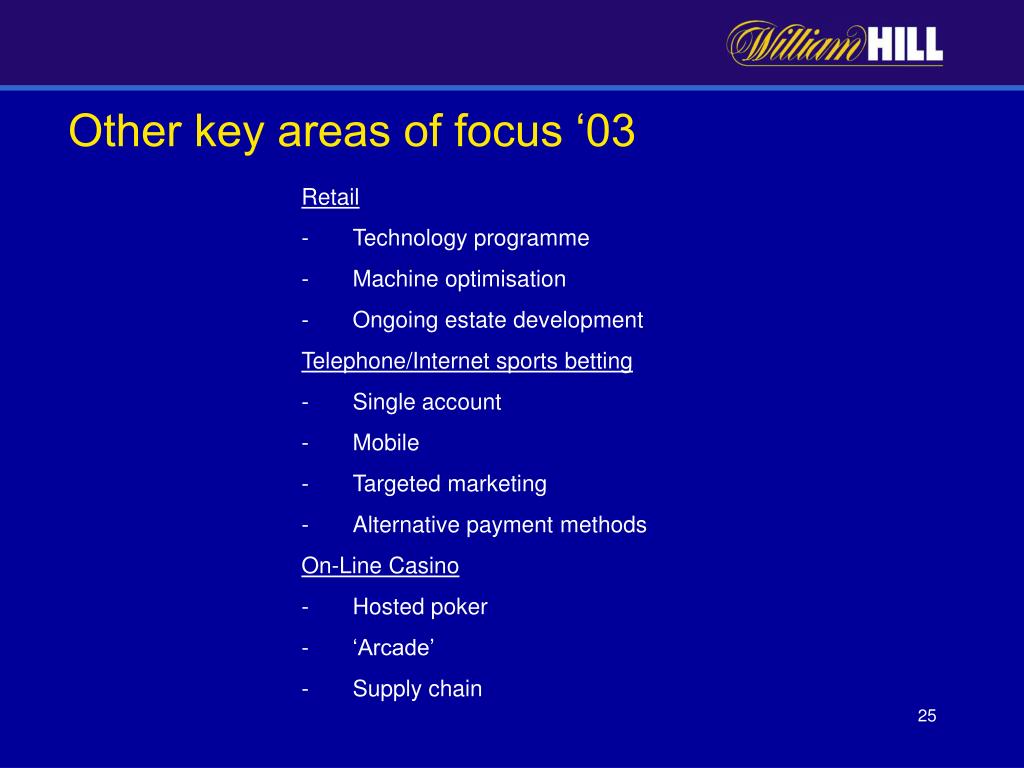 William HILL

Other key areas of focus ‘03

Retail

- Technology programme

- Machine optimisation

- Ongoing estate development

Telephone/Internet sports betting

- Single account

- Mobile

- Targeted marketing

- Alternative payment methods

On-Line Casino

- Hosted poker

- ‘Arcade’

- Supply chain

25